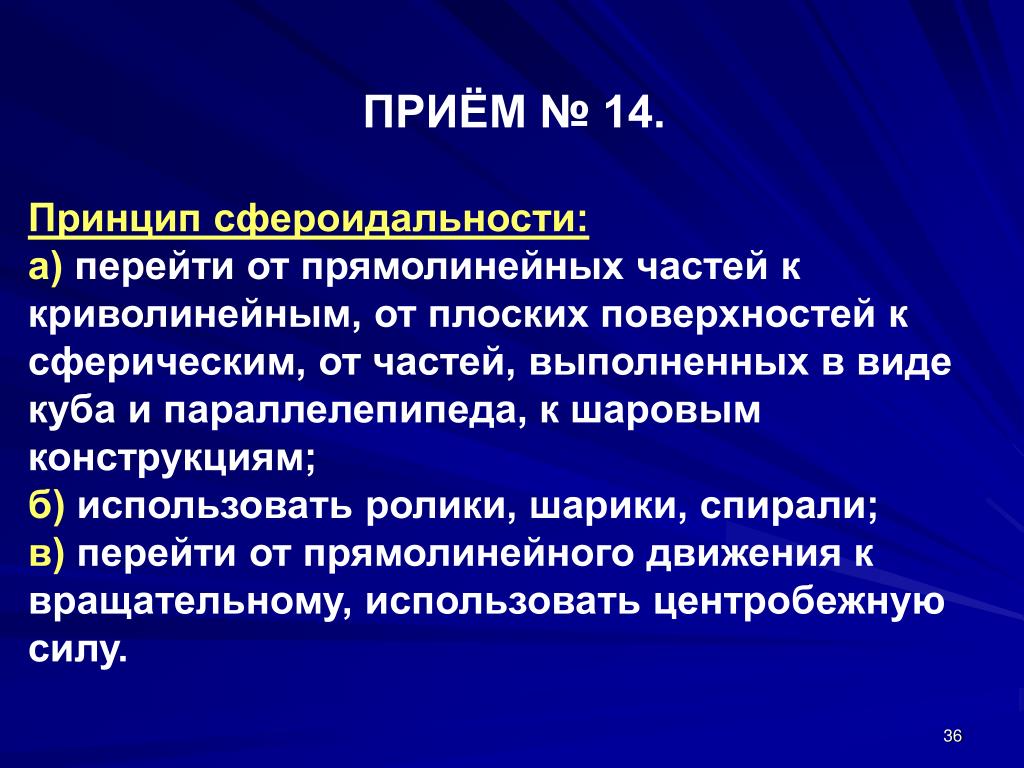 ПРИЁМ № 14.

Принцип сфероидальности:
а) перейти от прямолинейных частей к криволинейным, от плоских поверхностей к сферическим, от частей, выполненных в виде куба и параллелепипеда, к шаровым конструкциям;
б) использовать ролики, шарики, спирали;
в) перейти от прямолинейного движения к вращательному, использовать центробежную силу.

36